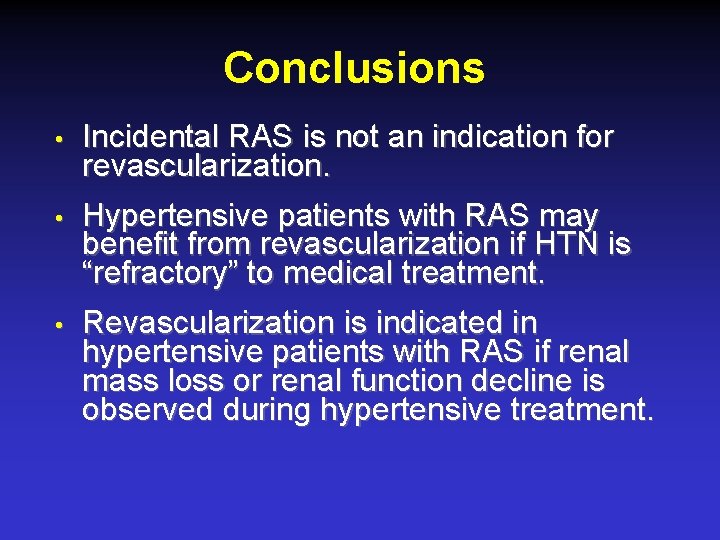 Conclusions

• Incidental RAS is not an indication for revascularization.

• Hypertensive patients with RAS may benefit from revascularization if HTN is “refractory” to medical treatment.

• Revascularization is indicated in hypertensive patients with RAS if renal mass loss or renal function decline is observed during hypertensive treatment.